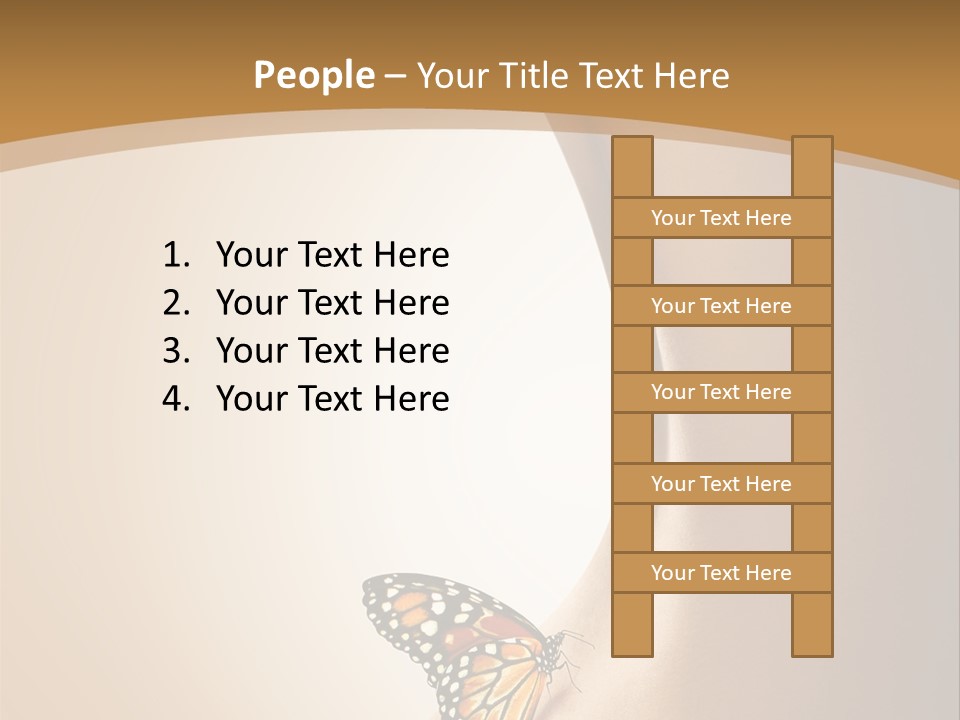 People – Your Title Text Here

1. Your Text Here
2. Your Text Here
3. Your Text Here
4. Your Text Here

Your Text Here

Your Text Here

Your Text Here

Your Text Here

Your Text Here